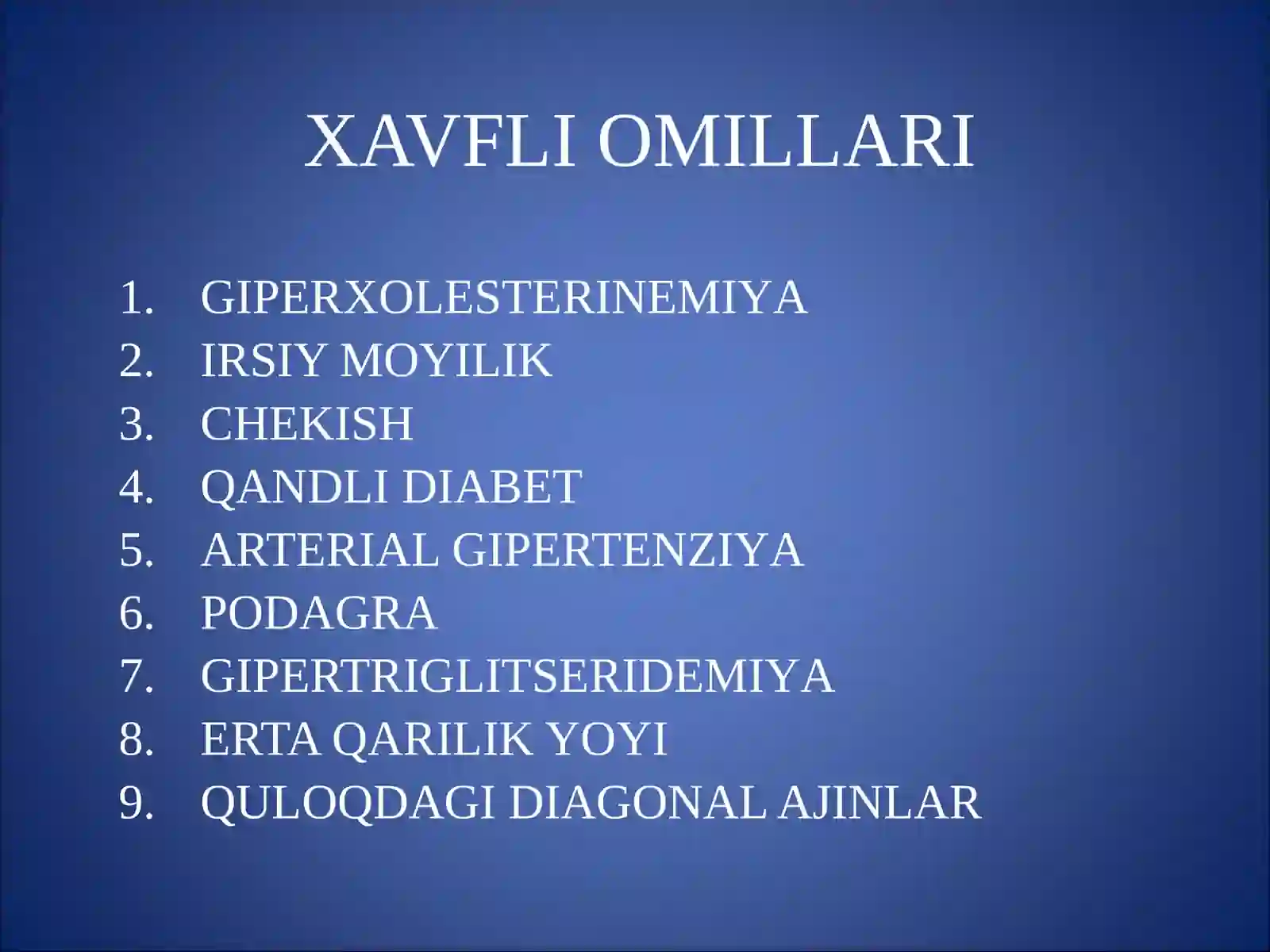 XAVFLI OMILLARI

1. GIPERXOLESTERINEMIYA
2. IRSIY MOYILIK
3. CHEKISH
4. QANDLI DIABET
5. ARTERIAL GIPERTENZIYA
6. PODAGRA
7. GIPERTRIGLITSERIDEMIYA
8. ERTA QARILIK YOYI
9. QULOQDAGI DIAGONAL AJINLAR